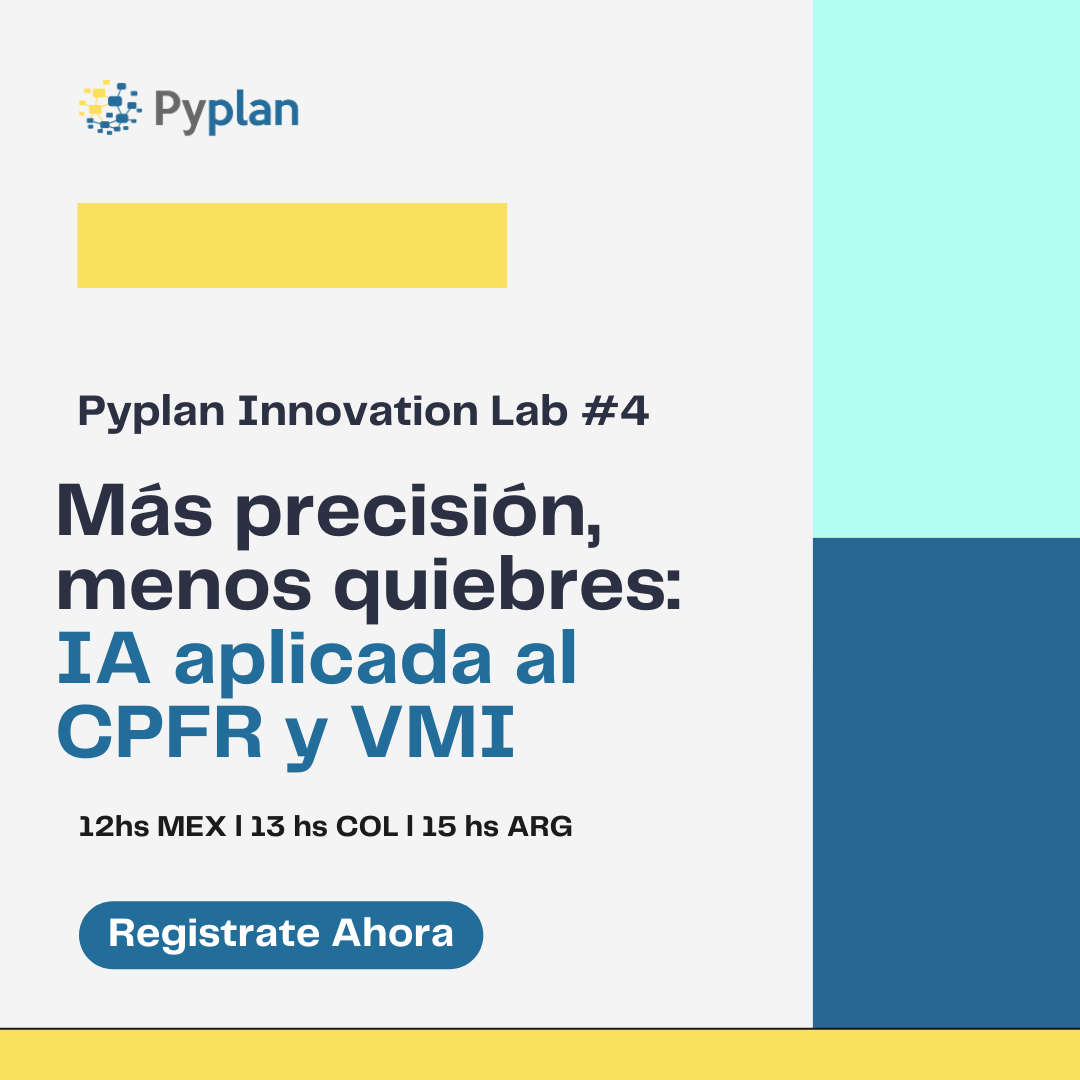 Pyplan

Pyplan Innovation Lab #4

Más precisión, menos quiebres: IA aplicada al CPFR y VMI

12hs MEX | 13 hs COL | 15 hs ARG

Registrate Ahora